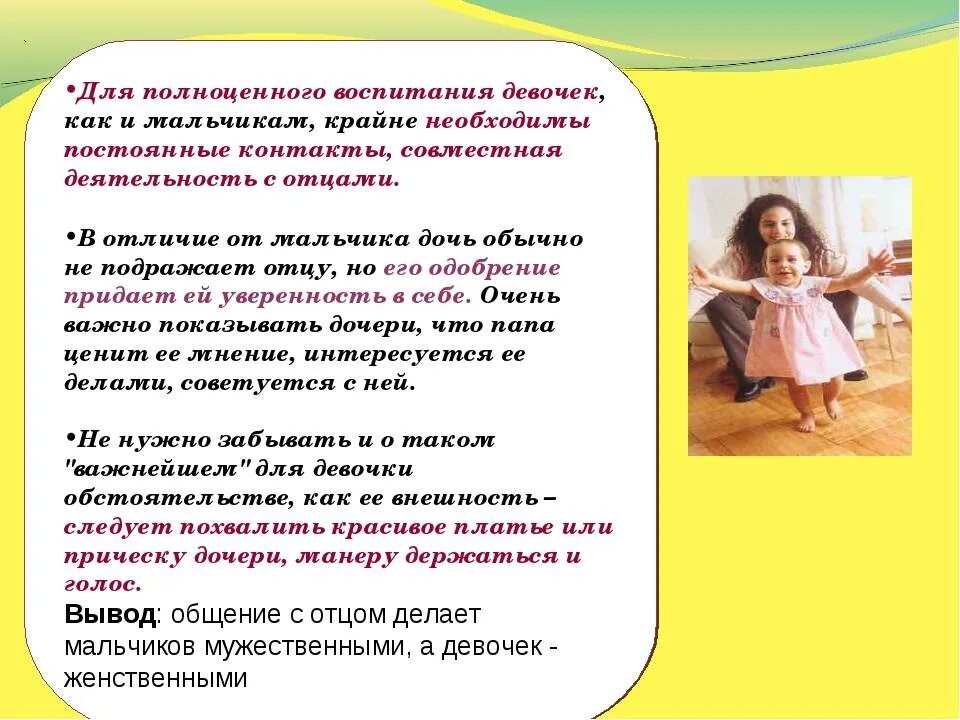 •Для полноценного воспитания девочек, как и мальчикам, крайне необходимы постоянные контакты, совместная деятельность с отцами.

•В отличие от мальчика дочь обычно не подражает отцу, но его одобрение придает ей уверенность в себе. Очень важно показывать дочери, что папа ценит ее мнение, интересуется ее делами, советуется с ней.

•Не нужно забывать и о таком "важнейшем" для девочки обстоятельстве, как ее внешность – следует похвалить красивое платье или прическу дочери, манеру держаться и голос.

Вывод: общение с отцом делает мальчиков мужественными, а девочек - женственными